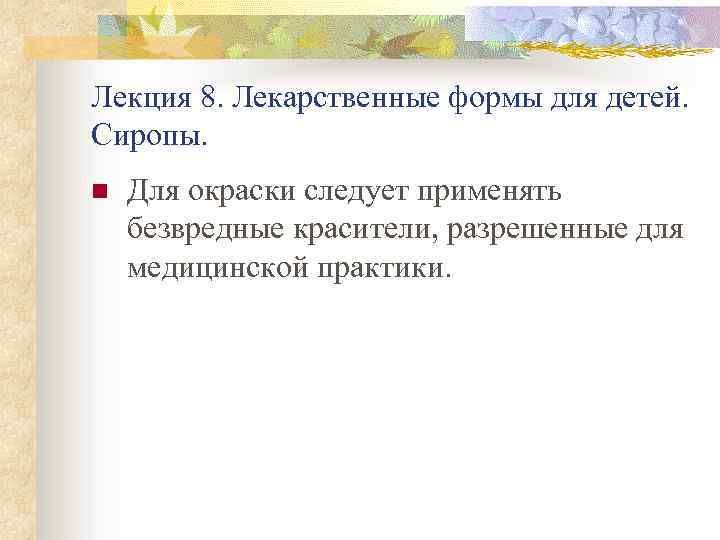 Лекция 8. Лекарственные формы для детей. Сиропы.

Для окраски следует применять безвредные красители, разрешенные для медицинской практики.